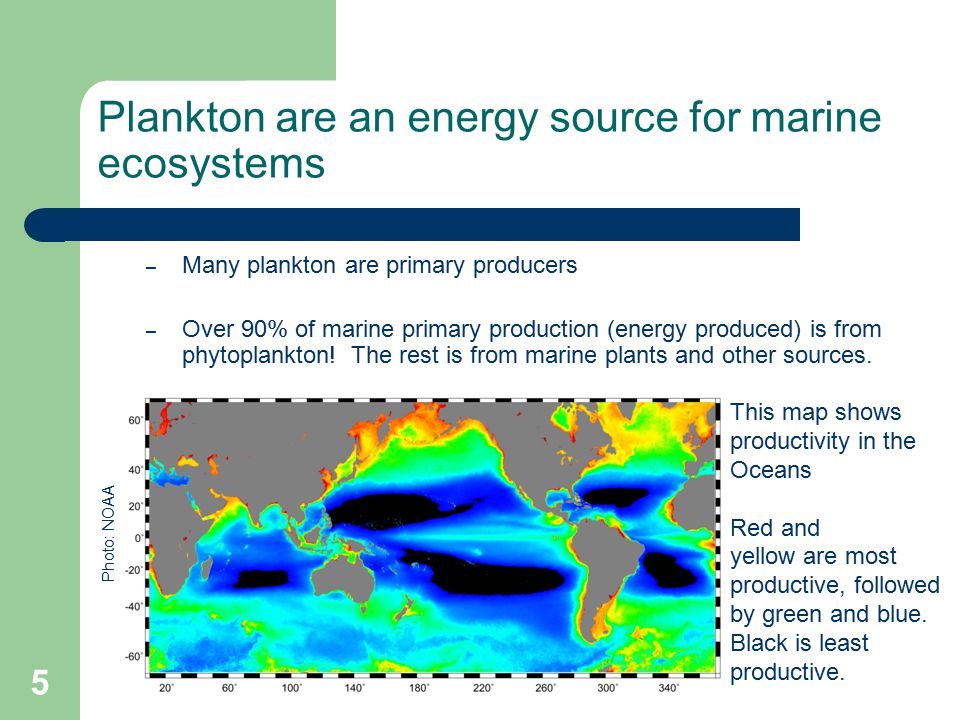 Plankton are an energy source for marine ecosystems

– Many plankton are primary producers

– Over 90% of marine primary production (energy produced) is from phytoplankton! The rest is from marine plants and other sources.

Photo: NOAA

60°
40°
20°
0°
-20°
-40°
-60°

20° 60° 100° 140° 180° 220° 260° 300° 340°

This map shows productivity in the Oceans

Red and yellow are most productive, followed by green and blue. Black is least productive.

5